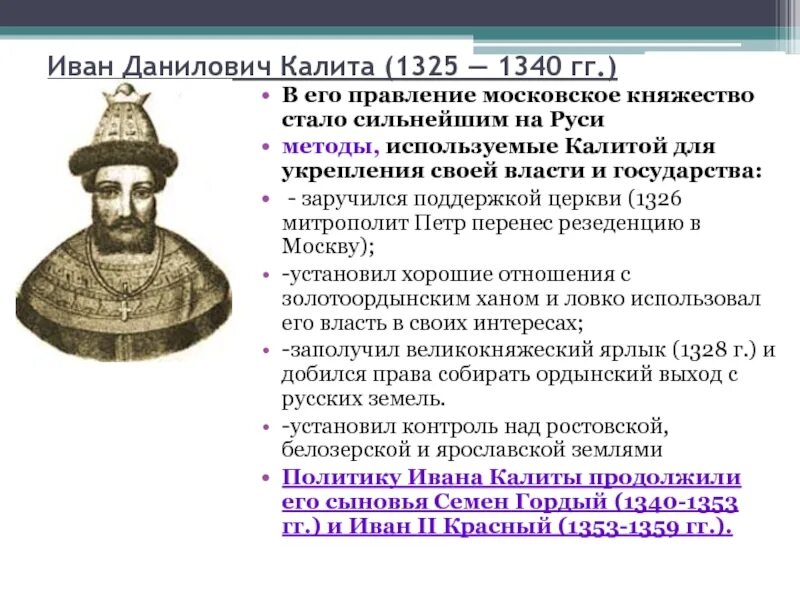 Иван Данилович Калита (1325 — 1340 гг.)

• В его правление московское княжество стало сильнейшим на Руси
• методы, используемые Калитой для укрепления своей власти и государства:
• - заручился поддержкой церкви (1326 митрополит Петр перенес резеденцию в Москву);
• -установил хорошие отношения с золотоордынским ханом и ловко использовал его власть в своих интересах;
• -заполучил великокняжеский ярлык (1328 г.) и добился права собирать ордынский выход с русских земель.
• -установил контроль над ростовской, белозерской и ярославской землями
• Политику Ивана Калиты продолжили его сыновья Семен Гордый (1340-1353 гг.) и Иван II Красный (1353-1359 гг.).